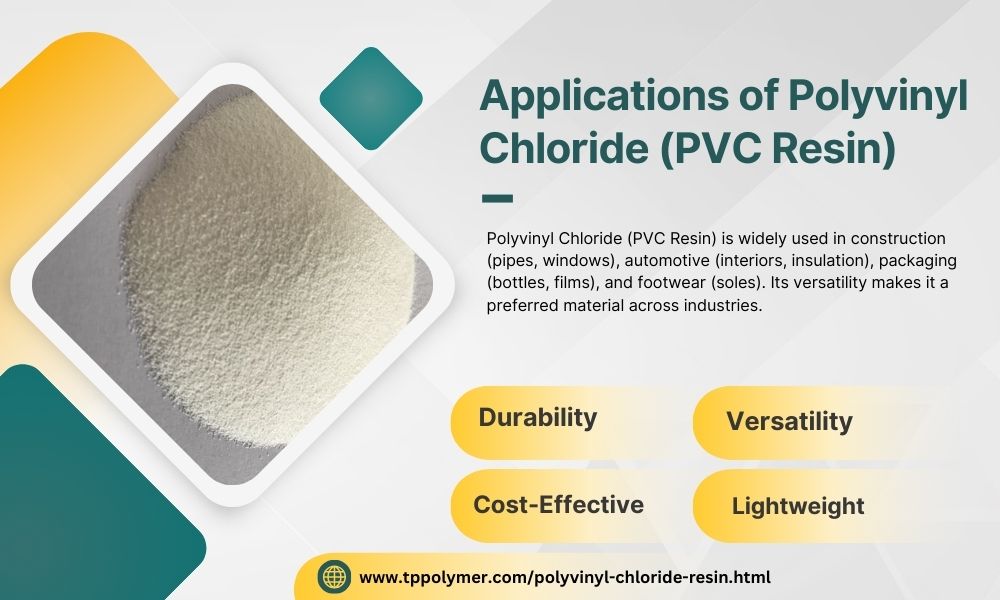 Applications of Polyvinyl Chloride (PVC Resin)

Polyvinyl Chloride (PVC Resin) is widely used in construction (pipes, windows), automotive (interiors, insulation), packaging (bottles, films), and footwear (soles). Its versatility makes it a preferred material across industries.

Durability

Versatility

Cost-Effective

Lightweight

www.tppolymer.com/polyvinyl-chloride-resin.html